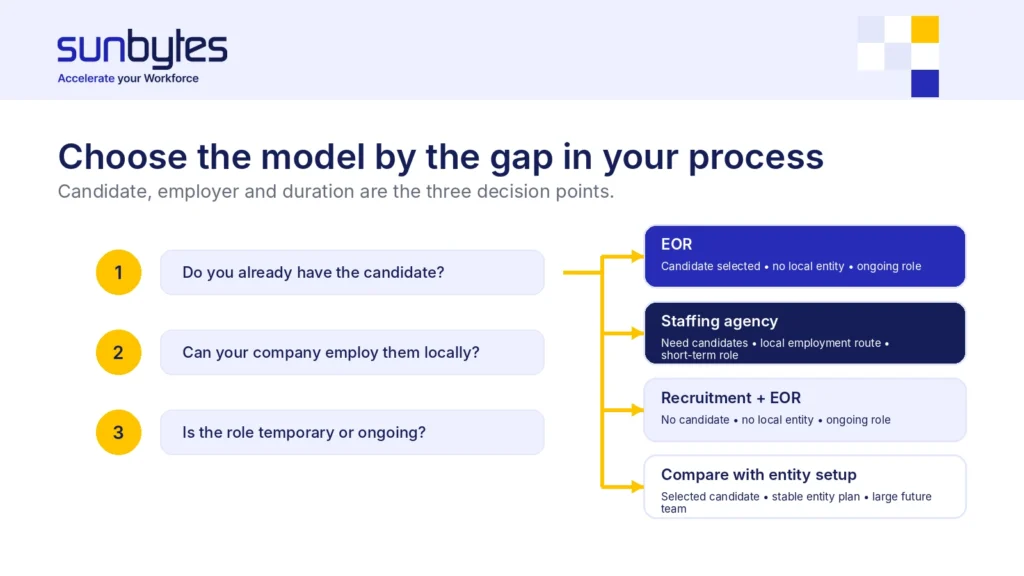 sunbytes
Accelerate your Workforce

Choose the model by the gap in your process
Candidate, employer and duration are the three decision points.

1 Do you already have the candidate?

2 Can your company employ them locally?

3 Is the role temporary or ongoing?

EOR
Candidate selected • no local entity • ongoing role

Staffing agency
Need candidates • local employment route • short-term role

Recruitment + EOR
No candidate • no local entity • ongoing role

Compare with entity setup
Selected candidate • stable entity plan • large future team